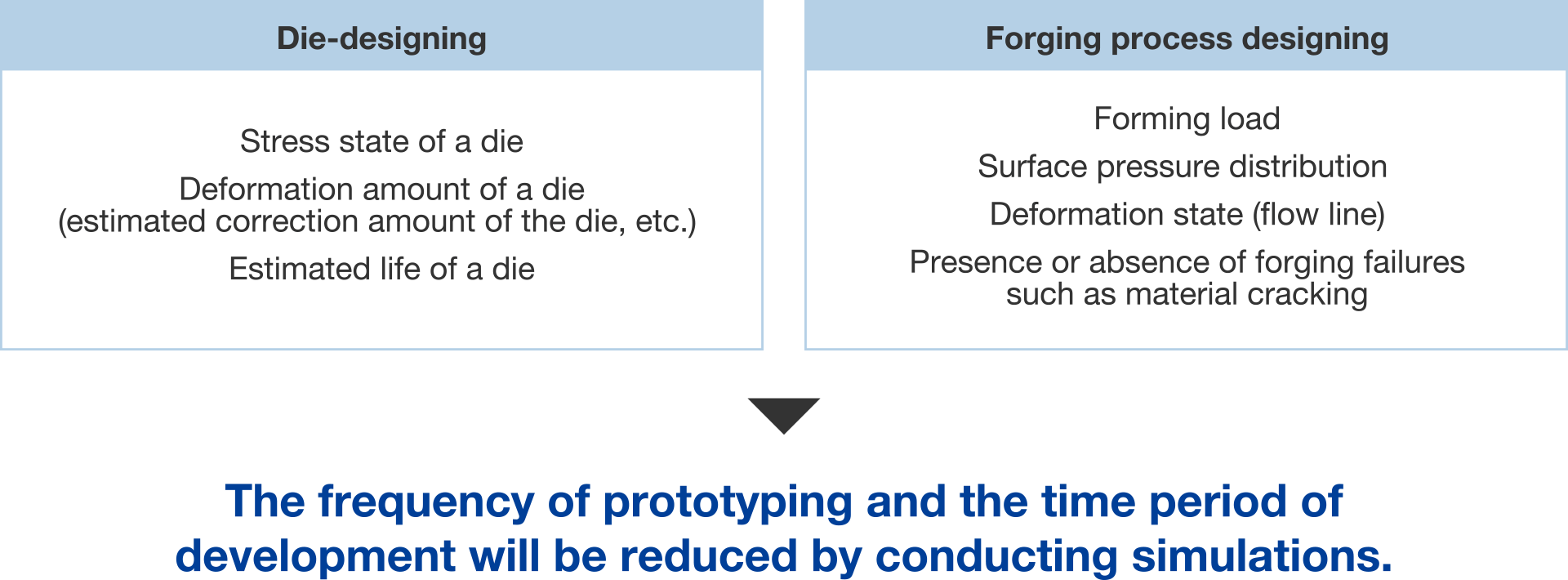 Die-designing

Stress state of a die

Deformation amount of a die
(estimated correction amount of the die, etc.)

Estimated life of a die

Forging process designing

Forming load

Surface pressure distribution

Deformation state (flow line)

Presence or absence of forging failures such as material cracking

The frequency of prototyping and the time period of development will be reduced by conducting simulations.